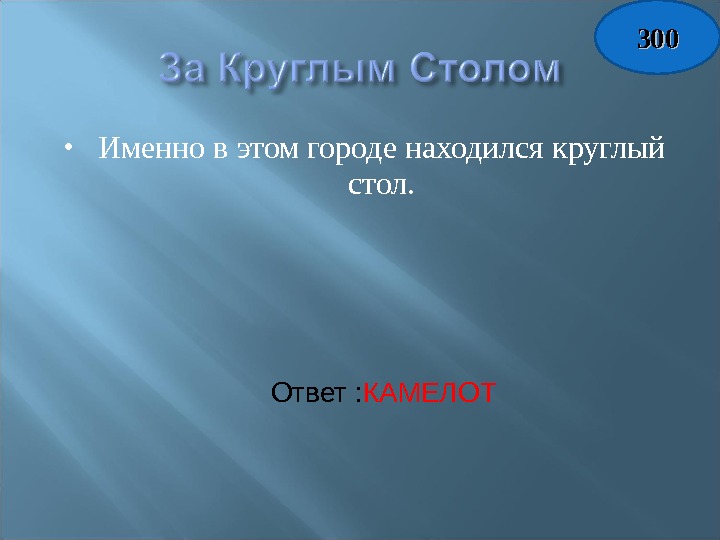 300

За Круглым Столом

• Именно в этом городе находился круглый стол.

Ответ :КАМЕЛОТ